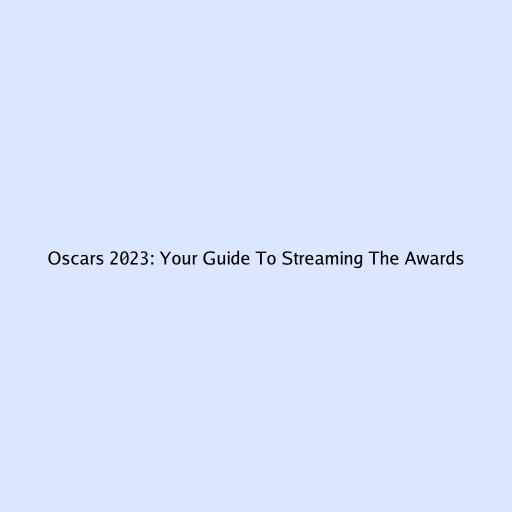 Oscars 2023: Your Guide To Streaming The Awards